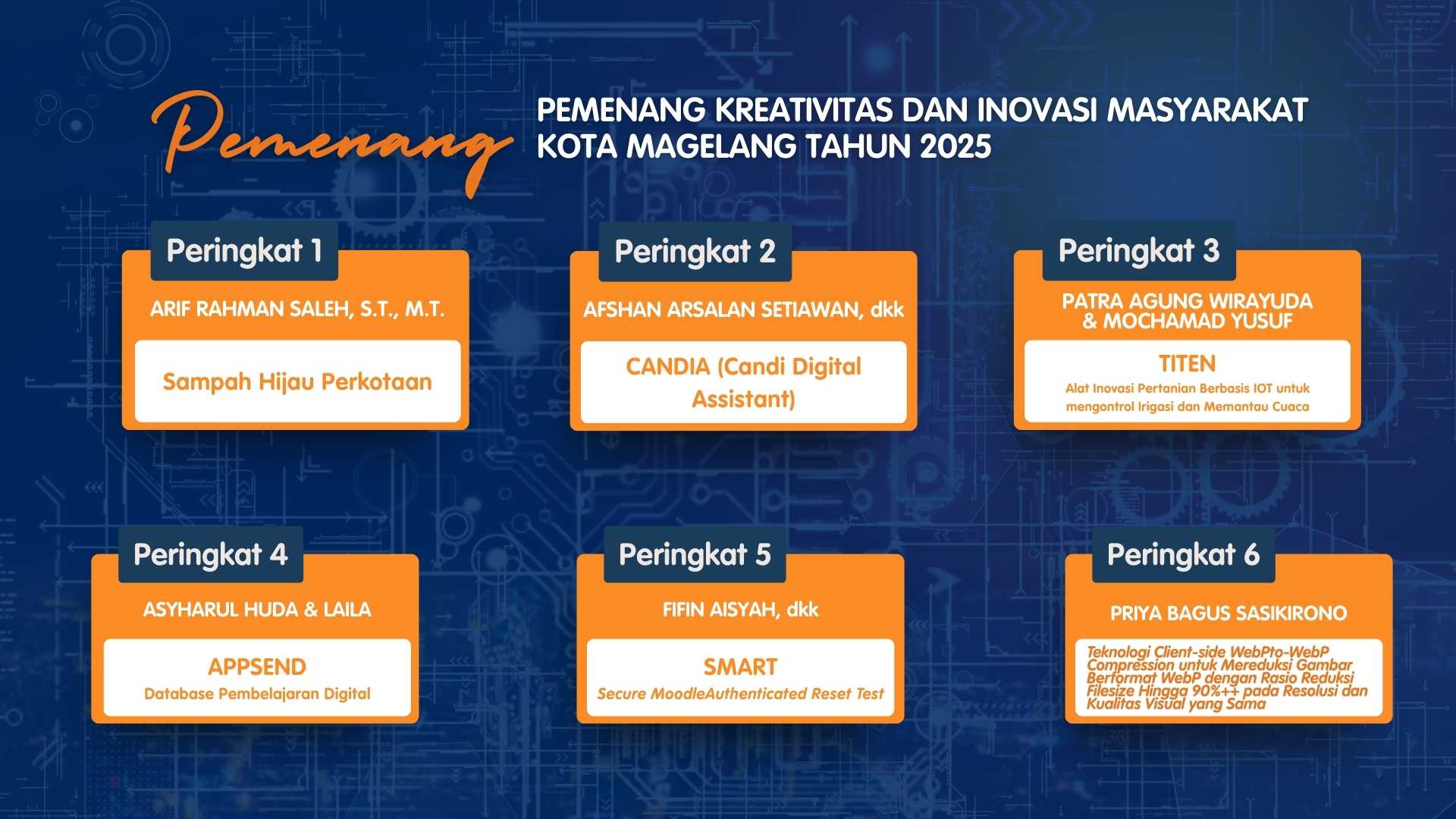 Pemenang

PEMENANG KREATIVITAS DAN INOVASI MASYARAKAT KOTA MAGELANG TAHUN 2025

Peringkat 1

ARIF RAHMAN SALEH, S.T., M.T.

Sampah Hijau Perkotaan

Peringkat 2

AFSHAN ARSALAN SETIAWAN, dkk

CANDIA (Candi Digital Assistant)

Peringkat 3

PATRA AGUNG WIRAYUDA & MOCHAMAD YUSUF

TITEN

Alat Inovasi Pertanian Berbasis IOT untuk mengontrol Irigasi dan Memantau Cuaca

Peringkat 4

ASYHARUL HUDA & LAILA

APPSEND

Database Pembelajaran Digital

Peringkat 5

FIFIN AISYAH, dkk

SMART

Secure MoodleAuthenticated Reset Test

Peringkat 6

PRIYA BAGUS SASIKIRONO

Teknologi Client-side WebPto-WebP Compression untuk Mereduksi Gambar Berformat WebP dengan Rasio Reduksi Filesize Hingga 90%++ pada Resolusi dan Kualitas Visual yang Sama